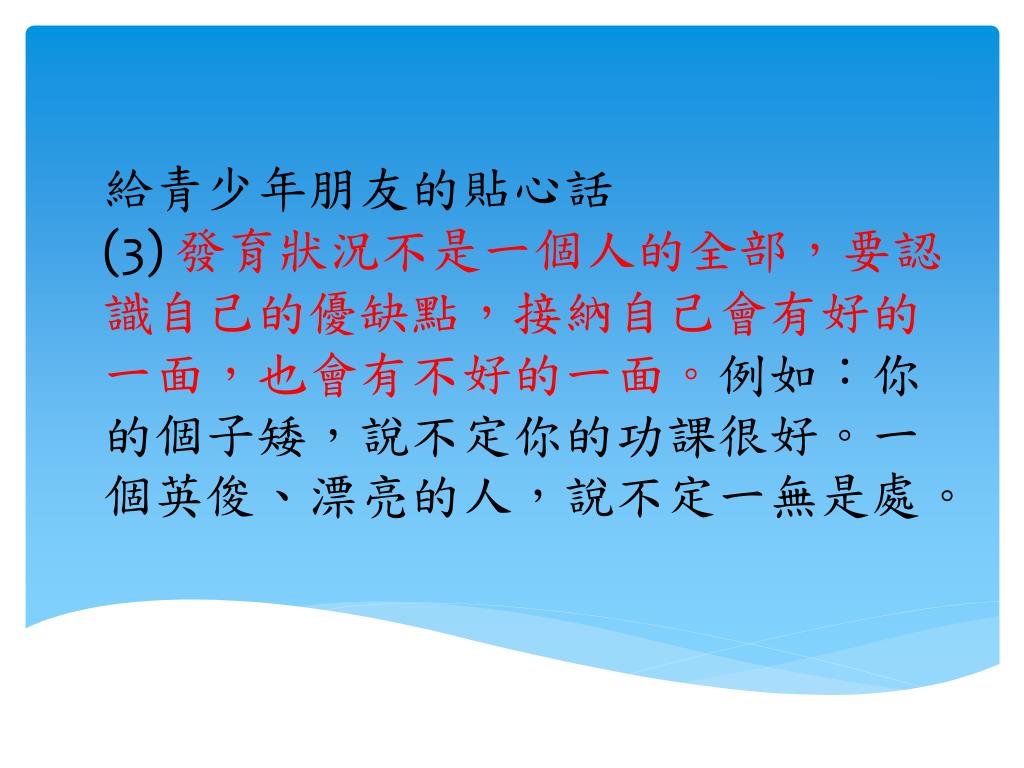 給青少年朋友的貼心話
(3) 發育狀況不是一個人的全部，要認識自己的優缺點，接納自己會有好的一面，也會有不好的一面。例如：你的個子矮，說不定你的功課很好。一個英俊、漂亮的人，說不定一無是處。